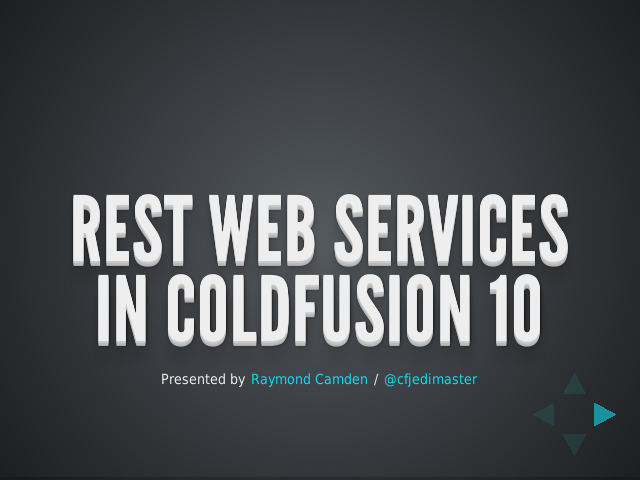 REST WEB SERVICES IN COLDFUSION 10

Presented by Raymond Camden / @cfjedimaster